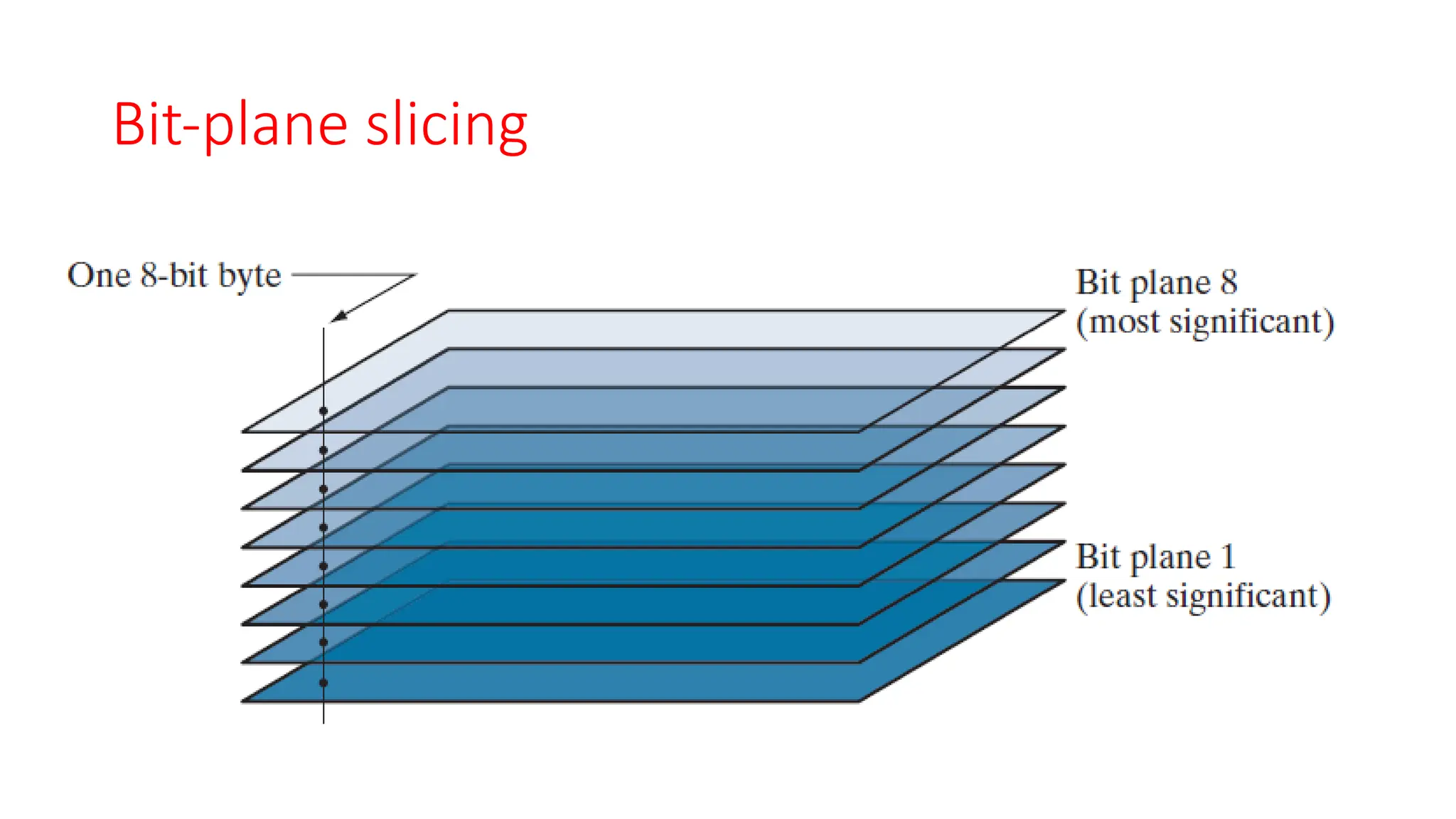 Bit-plane slicing

One 8-bit byte

Bit plane 8
(most significant)

Bit plane 1
(least significant)